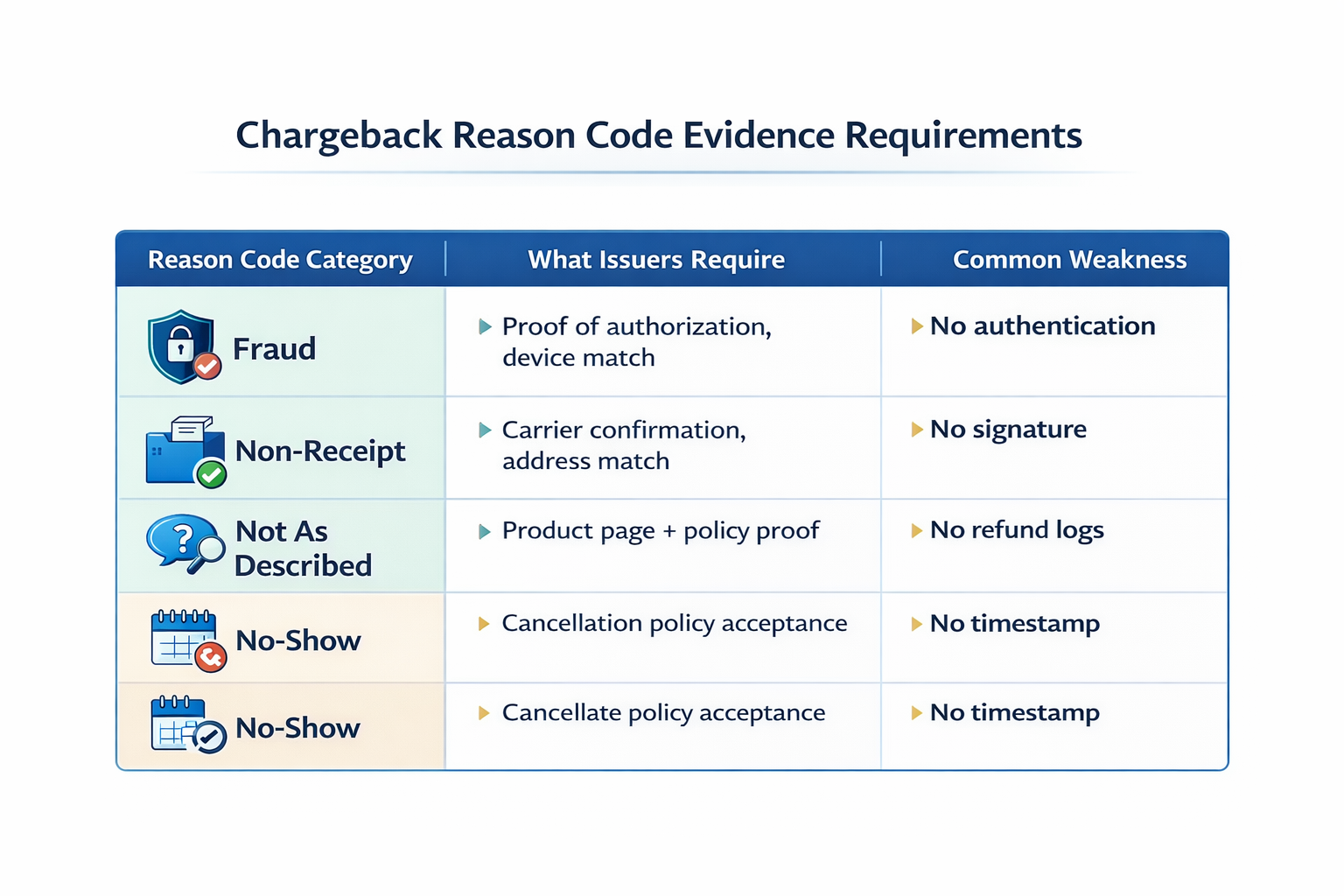 Chargeback Reason Code Evidence Requirements

| Reason Code Category | What Issuers Require | Common Weakness |
|---|---|---|
| Fraud | Proof of authorization, device match | No authentication |
| Non-Receipt | Carrier confirmation, address match | No signature |
| Not As Described | Product page + policy proof | No refund logs |
| No-Show | Cancellation policy acceptance | No timestamp |
| No-Show | Cancellate policy acceptance | No timestamp |